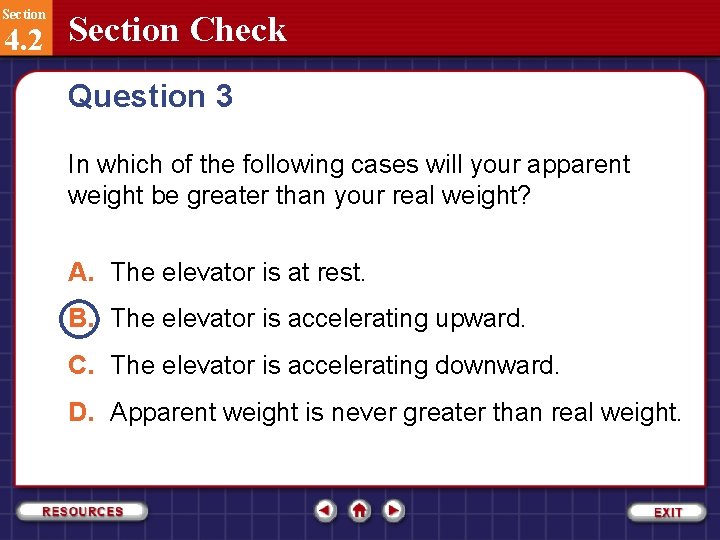 Section
4.2
Section Check

Question 3

In which of the following cases will your apparent weight be greater than your real weight?

A. The elevator is at rest.

B. The elevator is accelerating upward.

C. The elevator is accelerating downward.

D. Apparent weight is never greater than real weight.

RESOURCES

EXIT